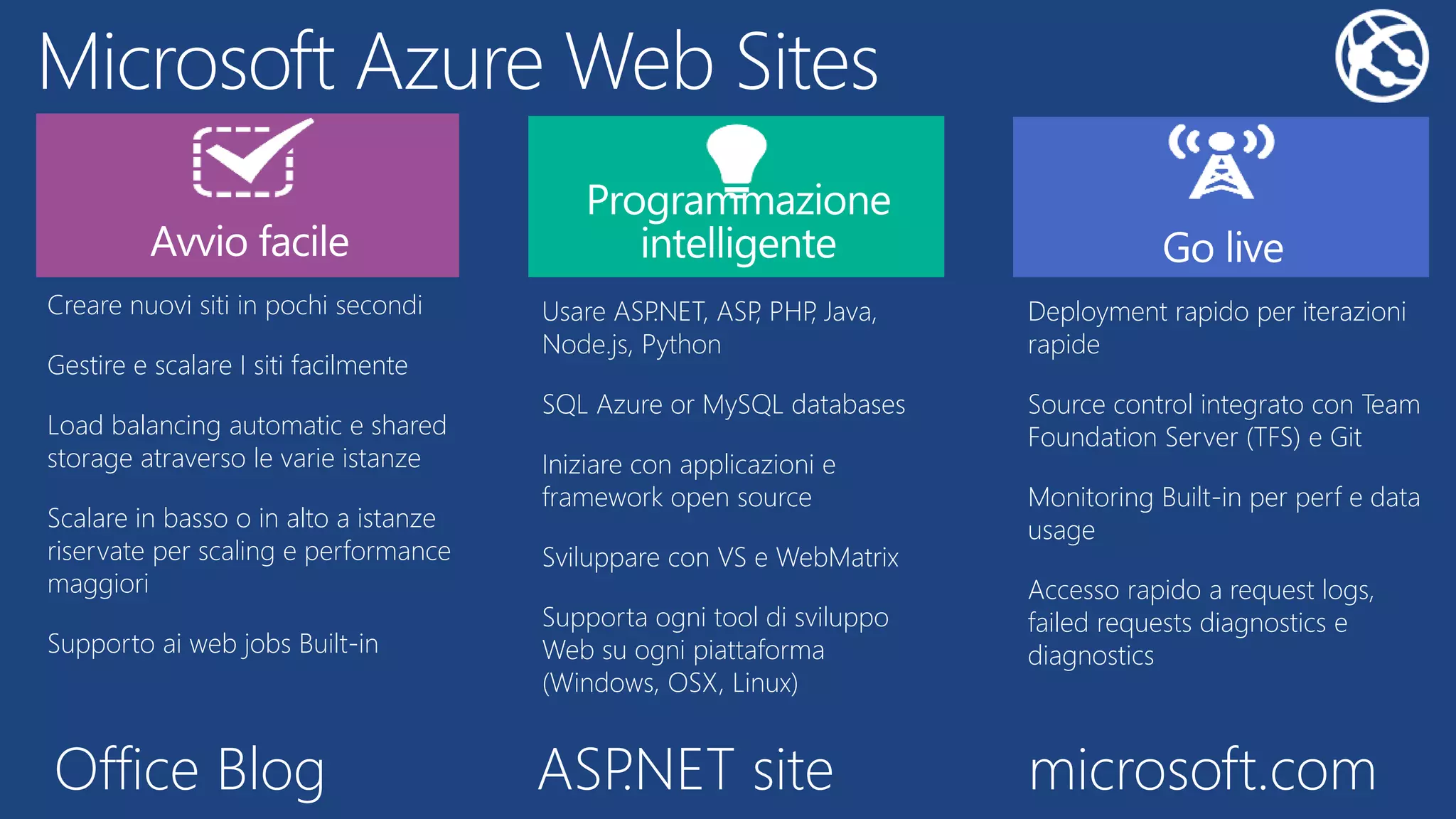 Microsoft Azure Web Sites

Avvio facile

Creare nuovi siti in pochi secondi

Gestire e scalare I siti facilmente

Load balancing automatic e shared storage atraverso le varie istanze

Scalare in basso o in alto a istanze riservate per scaling e performance maggiori

Supporto ai web jobs Built-in

Office Blog

Programmazione intelligente

Usare ASP.NET, ASP, PHP, Java, Node.js, Python

SQL Azure or MySQL databases

Iniziare con applicazioni e framework open source

Sviluppare con VS e WebMatrix

Supporta ogni tool di sviluppo Web su ogni piattaforma (Windows, OSX, Linux)

ASP.NET site

Go live

Deployment rapido per iterazioni rapide

Source control integrato con Team Foundation Server (TFS) e Git

Monitoring Built-in per perf e data usage

Accesso rapido a request logs, failed requests diagnostics e diagnostics

microsoft.com